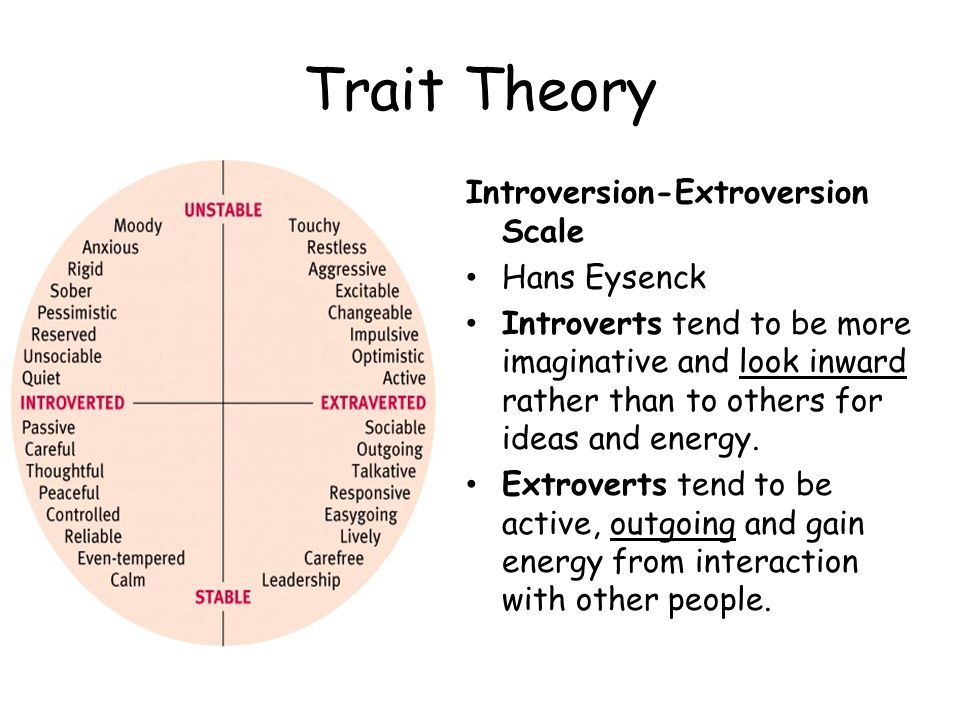 Trait Theory

UNSTABLE

Moody
Anxious
Rigid
Sober
Pessimistic
Reserved
Unsociable
Quiet

Touchy
Restless
Aggressive
Excitable
Changeable
Impulsive
Optimistic
Active

INTROVERTED

EXTRAVERTED

Passive
Careful
Thoughtful
Peaceful
Controlled
Reliable
Even-tempered
Calm

Sociable
Outgoing
Talkative
Responsive
Easygoing
Lively
Carefree
Leadership

STABLE

Introversion-Extroversion Scale

• Hans Eysenck
• Introverts tend to be more imaginative and look inward rather than to others for ideas and energy.
• Extroverts tend to be active, outgoing and gain energy from interaction with other people.